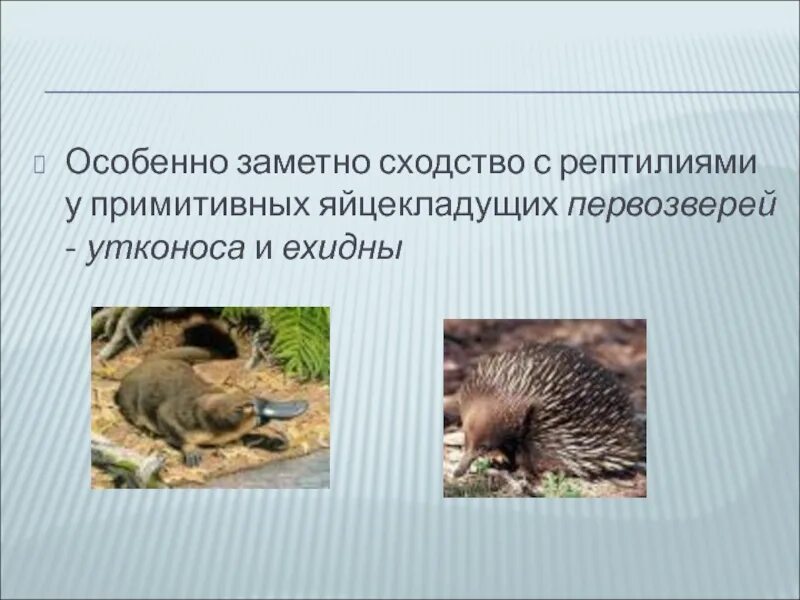 Особенно заметно сходство с рептилиями у примитивных яйцекладущих первозверей - утконоса и ехидны